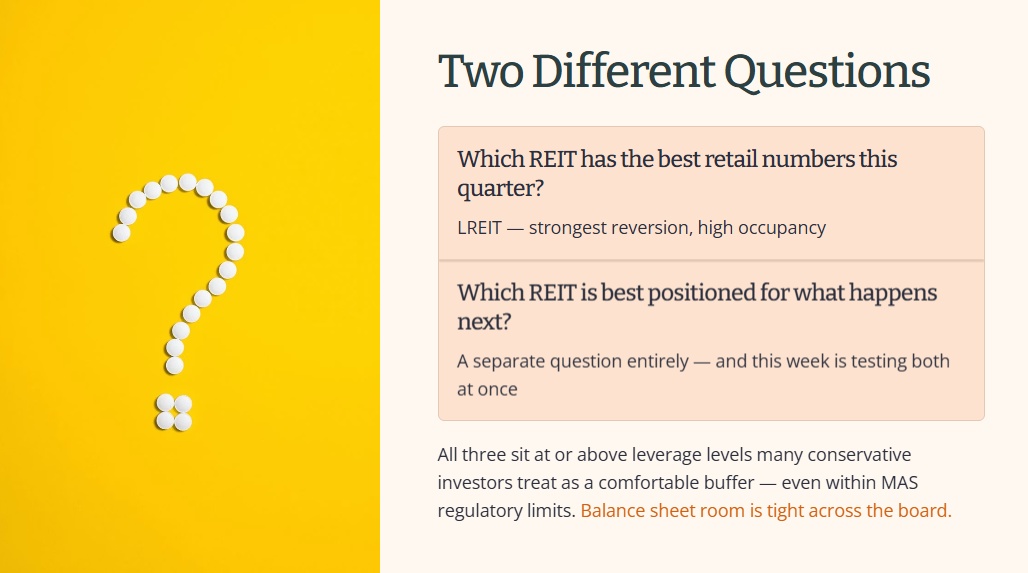 Two Different Questions

Which REIT has the best retail numbers this quarter?

LREIT — strongest reversion, high occupancy

Which REIT is best positioned for what happens next?

A separate question entirely — and this week is testing both at once

All three sit at or above leverage levels many conservative investors treat as a comfortable buffer — even within MAS regulatory limits. Balance sheet room is tight across the board.